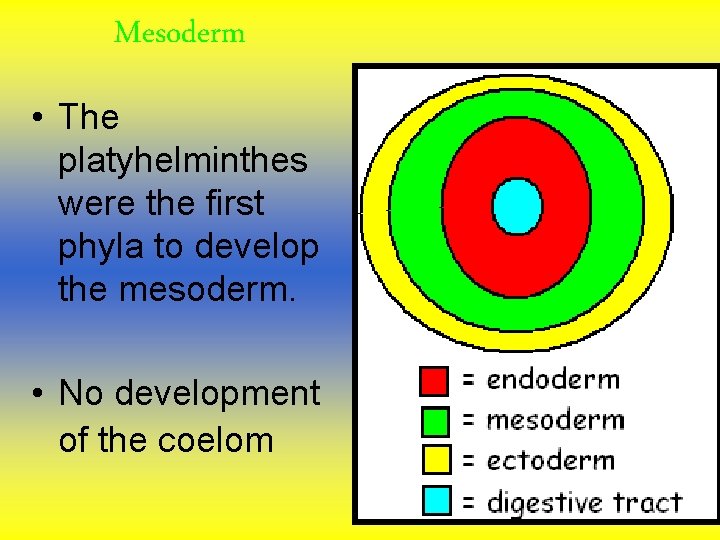 Mesoderm

• The platyhelminthes were the first phyla to develop the mesoderm.

• No development of the coelom

= endoderm
= mesoderm
= ectoderm
= digestive tract